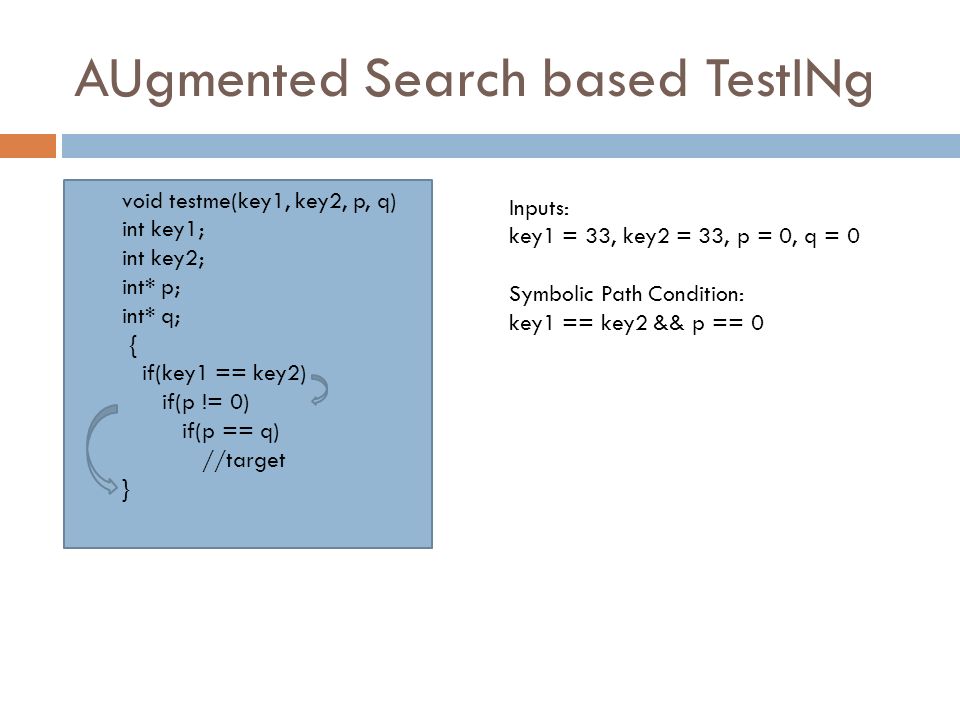 AUgmented Search based TestINg

void testme(key1, key2, p, q)
int key1;
int key2;
int* p;
int* q;
{
if(key1 == key2)
if(p != 0)
if(p == q)
//target
}

Inputs:
key1 = 33, key2 = 33, p = 0, q = 0

Symbolic Path Condition:
key1 == key2 && p == 0